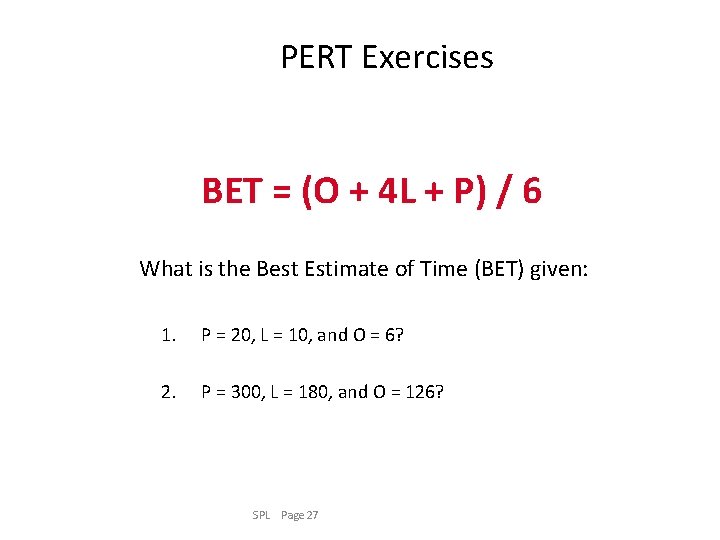 PERT Exercises

$BET = (O + 4L + P) / 6$

What is the Best Estimate of Time (BET) given:

1. $P = 20$, $L = 10$, and $O = 6$?

2. $P = 300$, $L = 180$, and $O = 126$?

SPL Page 27